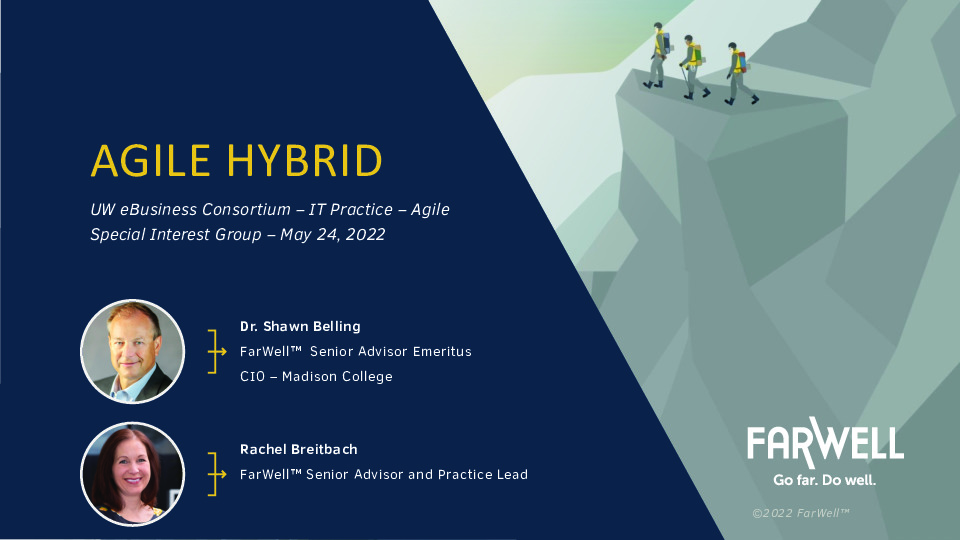 AGILE HYBRID

UW eBusiness Consortium – IT Practice – Agile Special Interest Group – May 24, 2022

Dr. Shawn Belling
FarWell™ Senior Advisor Emeritus
CIO – Madison College

Rachel Breitbach
FarWell™ Senior Advisor and Practice Lead

FARWELL
Go far. Do well.

©2022 FarWell™